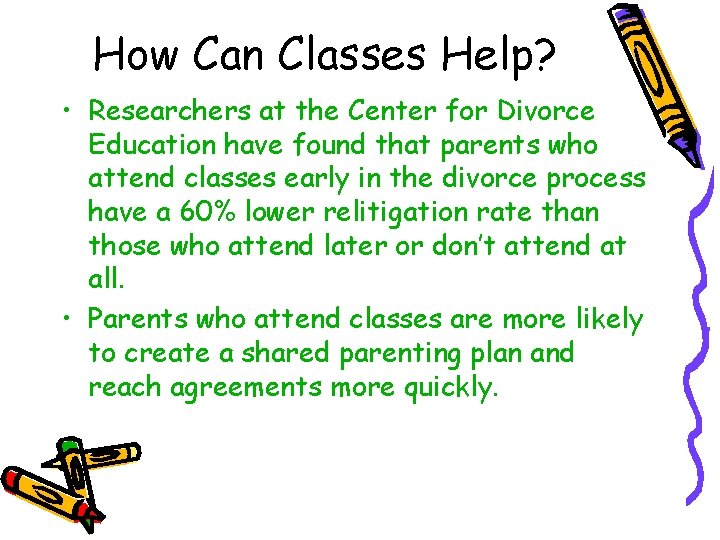 How Can Classes Help?

• Researchers at the Center for Divorce Education have found that parents who attend classes early in the divorce process have a 60% lower relitigation rate than those who attend later or don't attend at all.

• Parents who attend classes are more likely to create a shared parenting plan and reach agreements more quickly.